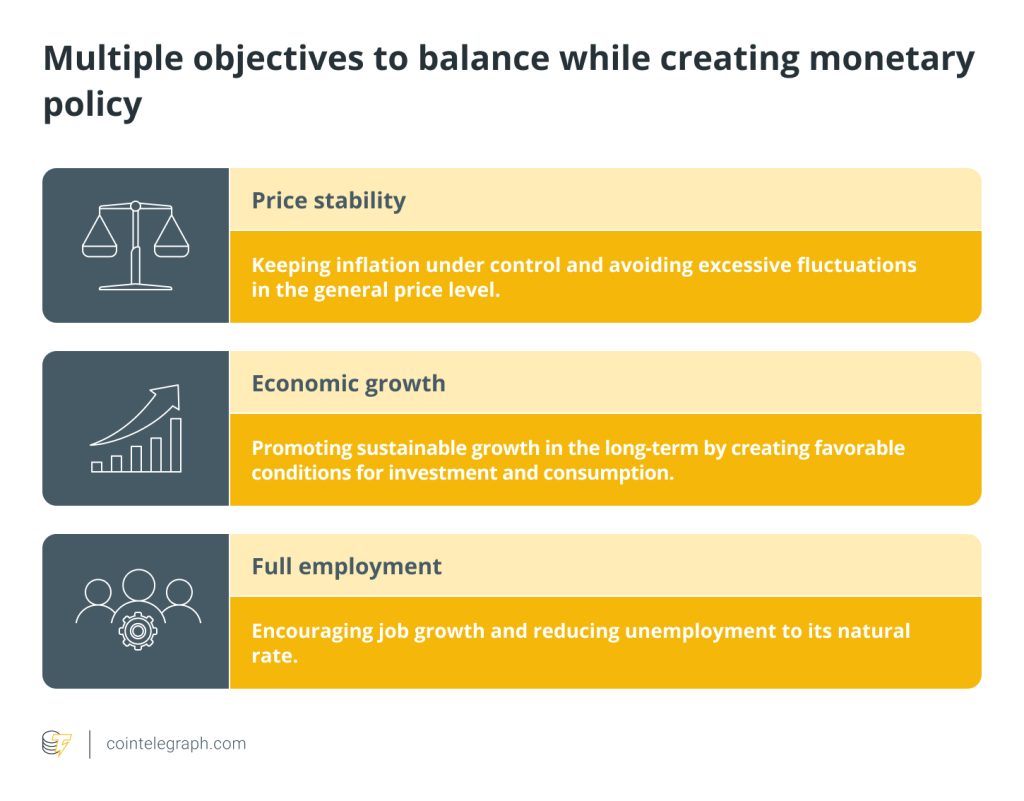 Multiple objectives to balance while creating monetary policy

Price stability

Keeping inflation under control and avoiding excessive fluctuations in the general price level.

Economic growth

Promoting sustainable growth in the long-term by creating favorable conditions for investment and consumption.

Full employment

Encouraging job growth and reducing unemployment to its natural rate.

cointelegraph.com